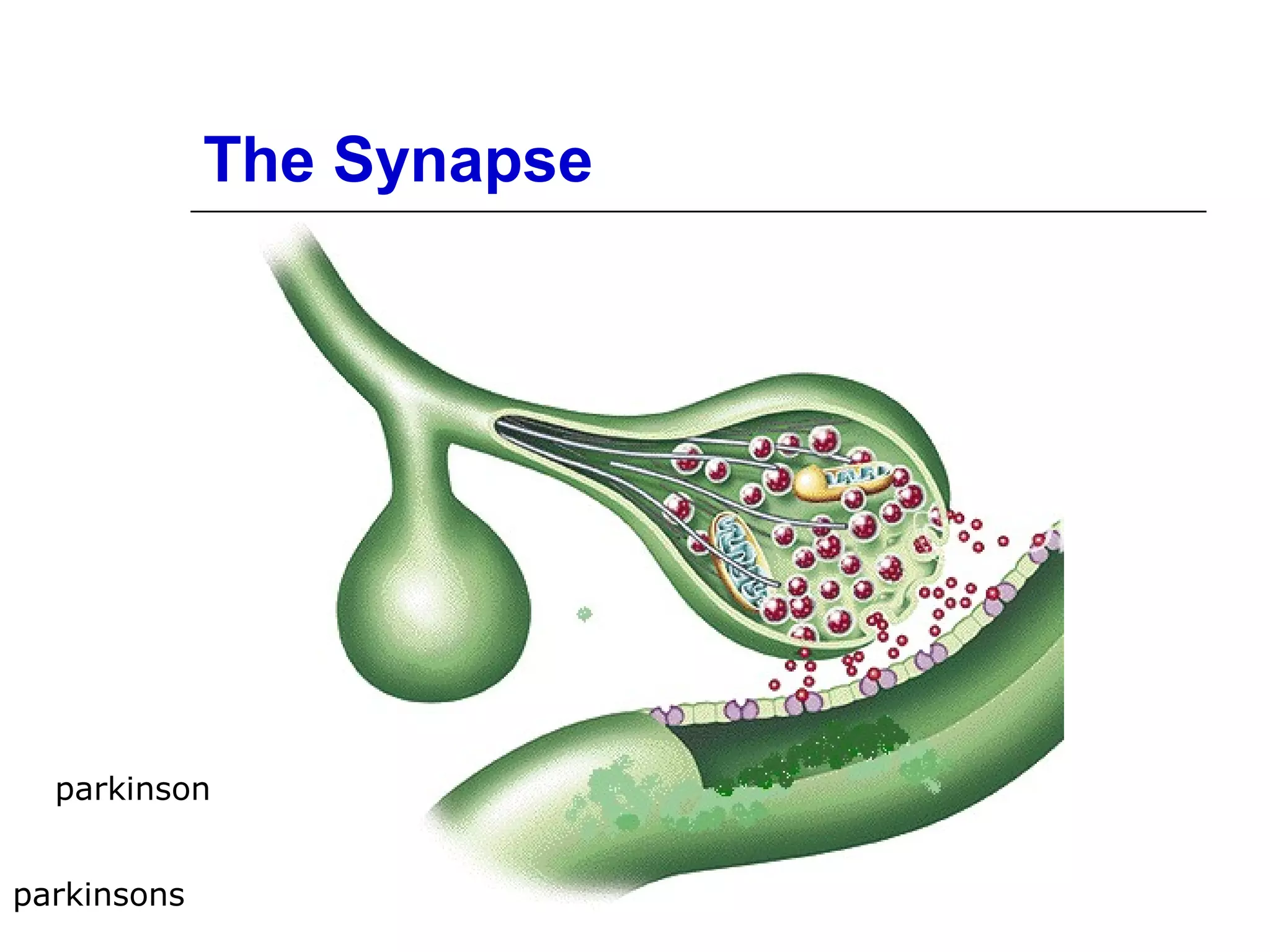 The Synapse

parkinson

parkinsons